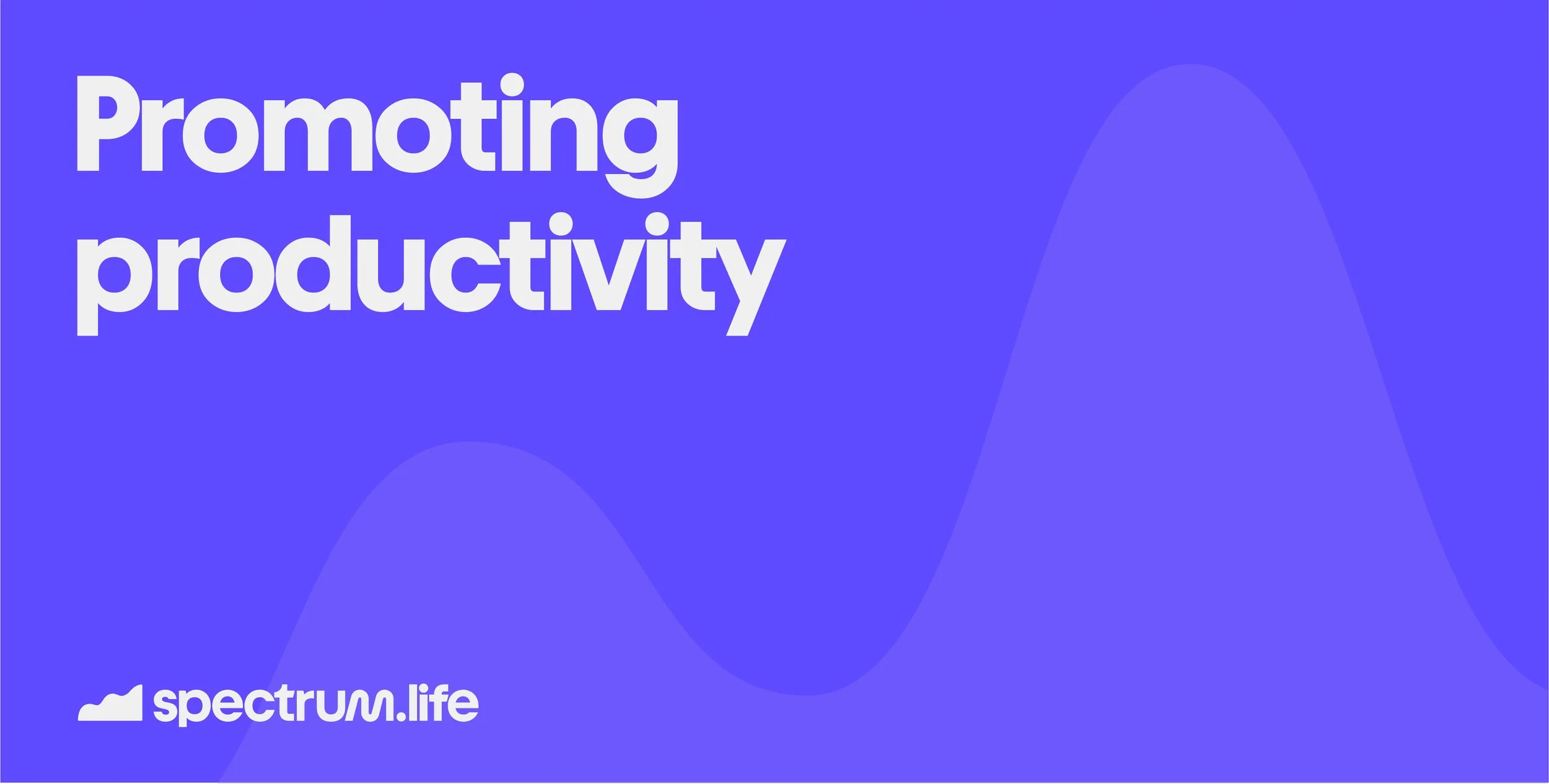 Promoting productivity

spectrum.life